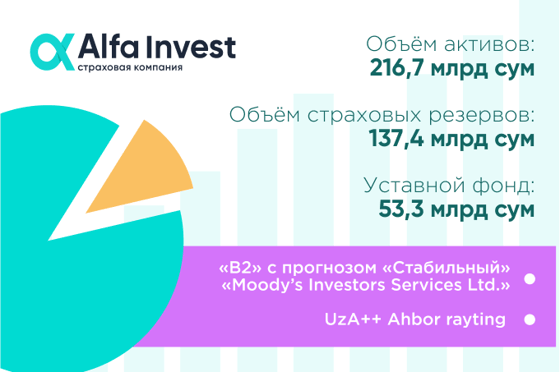 Alfa Invest
страховая компания

Объём активов:
216,7 млрд сум

Объём страховых резервов:
137,4 млрд сум

Уставной фонд:
53,3 млрд сум

«B2» с прогнозом «Стабильный» «Moody's Investors Services Ltd.»

UzA++ Ahbor rayting